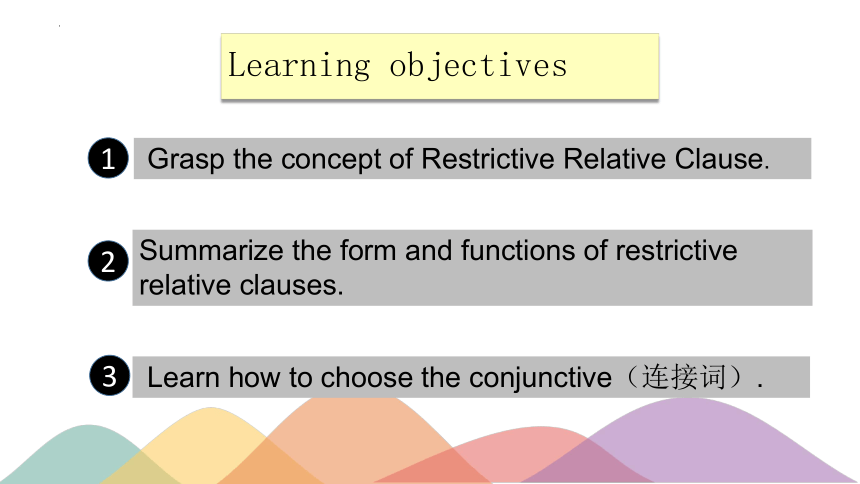 Learning objectives

1 Grasp the concept of Restrictive Relative Clause.

2 Summarize the form and functions of restrictive relative clauses.

3 Learn how to choose the conjunctive（连接词）.